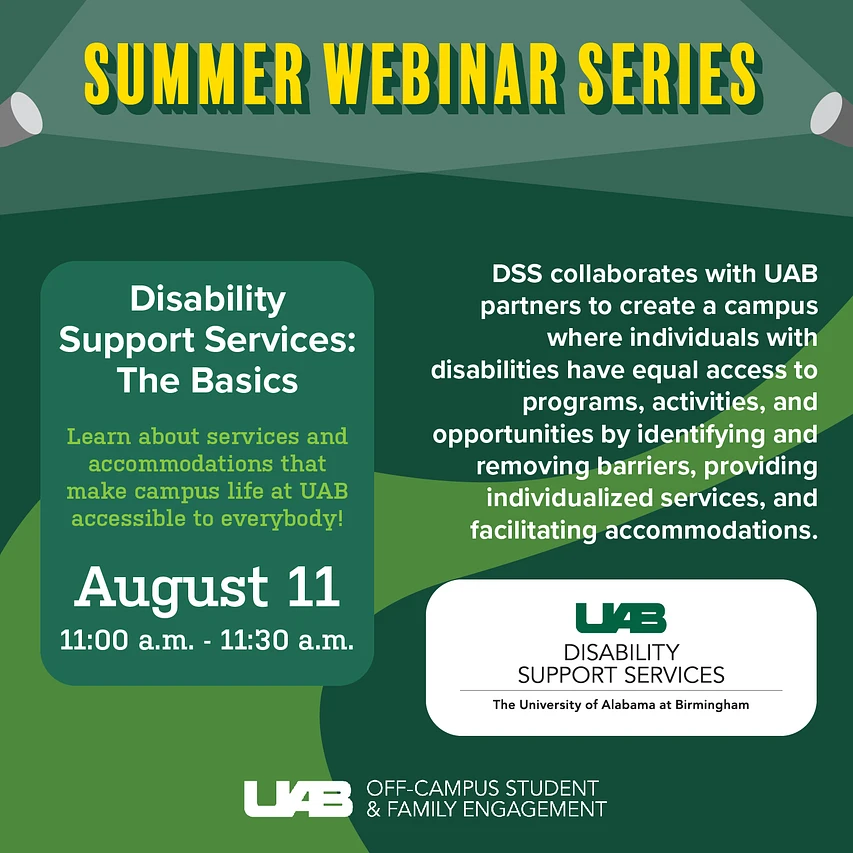 SUMMER WEBINAR SERIES

Disability Support Services: The Basics

Learn about services and accommodations that make campus life at UAB accessible to everybody!

August 11
11:00 a.m. - 11:30 a.m.

DSS collaborates with UAB partners to create a campus where individuals with disabilities have equal access to programs, activities, and opportunities by identifying and removing barriers, providing individualized services, and facilitating accommodations.

UAB
DISABILITY SUPPORT SERVICES
The University of Alabama at Birmingham

UAB OFF-CAMPUS STUDENT & FAMILY ENGAGEMENT